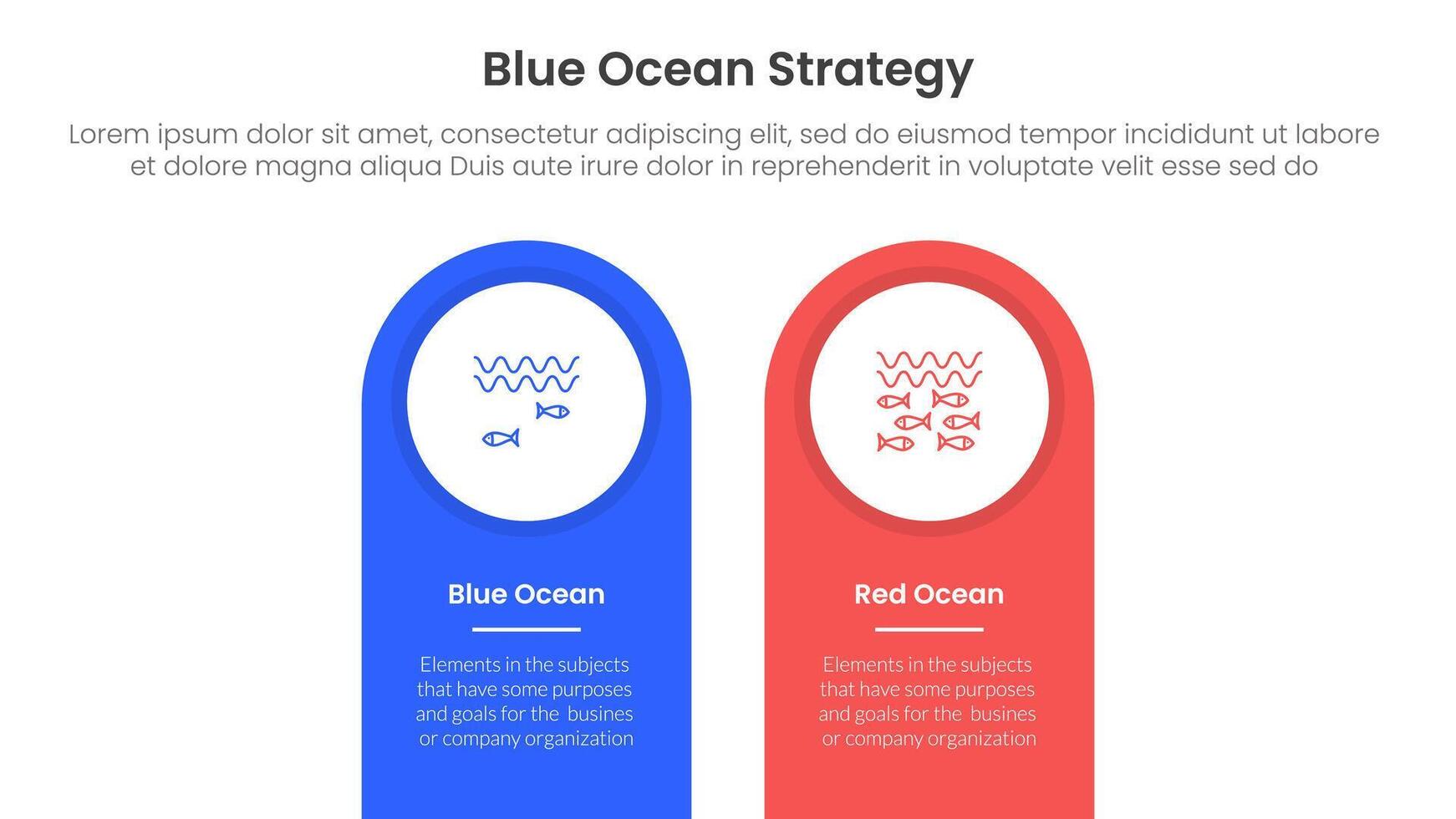 Blue Ocean Strategy

Lorem ipsum dolor sit amet, consectetur adipiscing elit, sed do eiusmod tempor incididunt ut labore et dolore magna aliqua Duis aute irure dolor in reprehenderit in voluptate velit esse sed do

Blue Ocean

Elements in the subjects that have some purposes and goals for the busines or company organization

Red Ocean

Elements in the subjects that have some purposes and goals for the busines or company organization